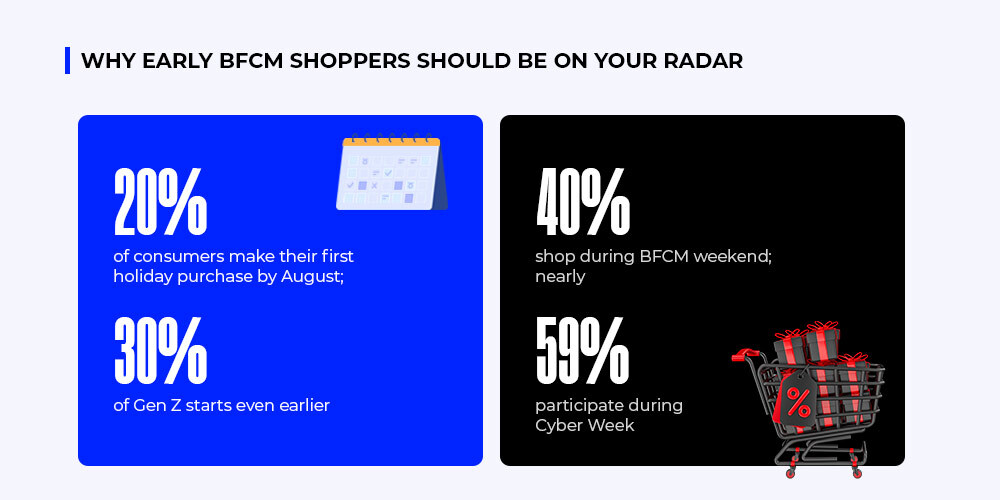 WHY EARLY BFCM SHOPPERS SHOULD BE ON YOUR RADAR

20%
of consumers make their first holiday purchase by August;

30%
of Gen Z starts even earlier

40%
shop during BFCM weekend; nearly

59%
participate during Cyber Week

%